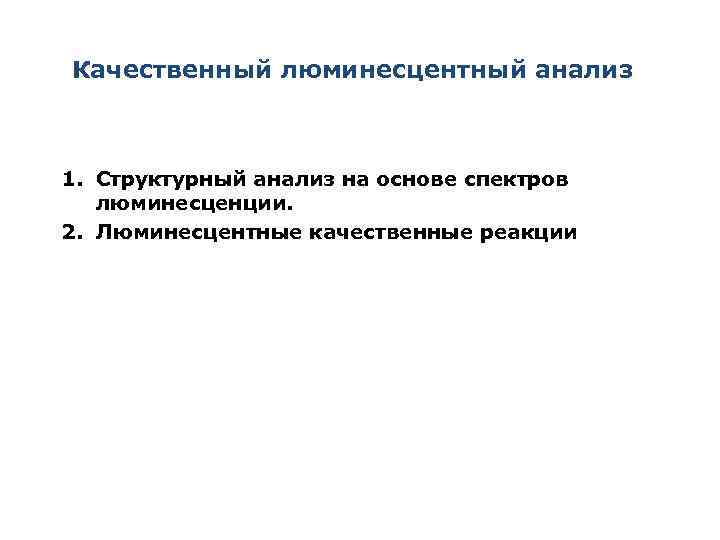 Качественный люминесцентный анализ

1. Структурный анализ на основе спектров люминесценции.
2. Люминесцентные качественные реакции